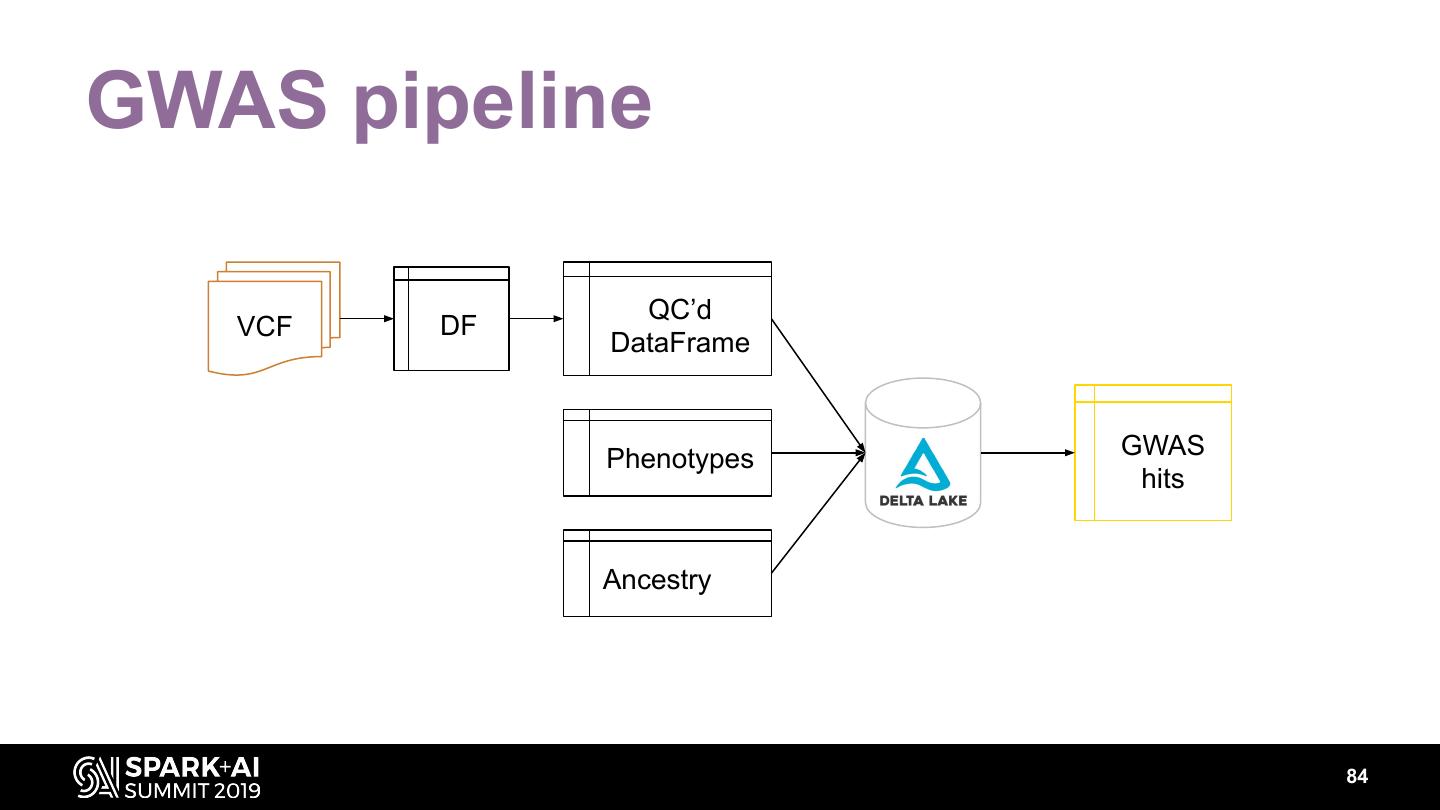 GWAS pipeline

VCF

DF

QC'd DataFrame

Phenotypes

Ancestry

DELTA LAKE

GWAS hits

SPARK+AI SUMMIT 2019

84